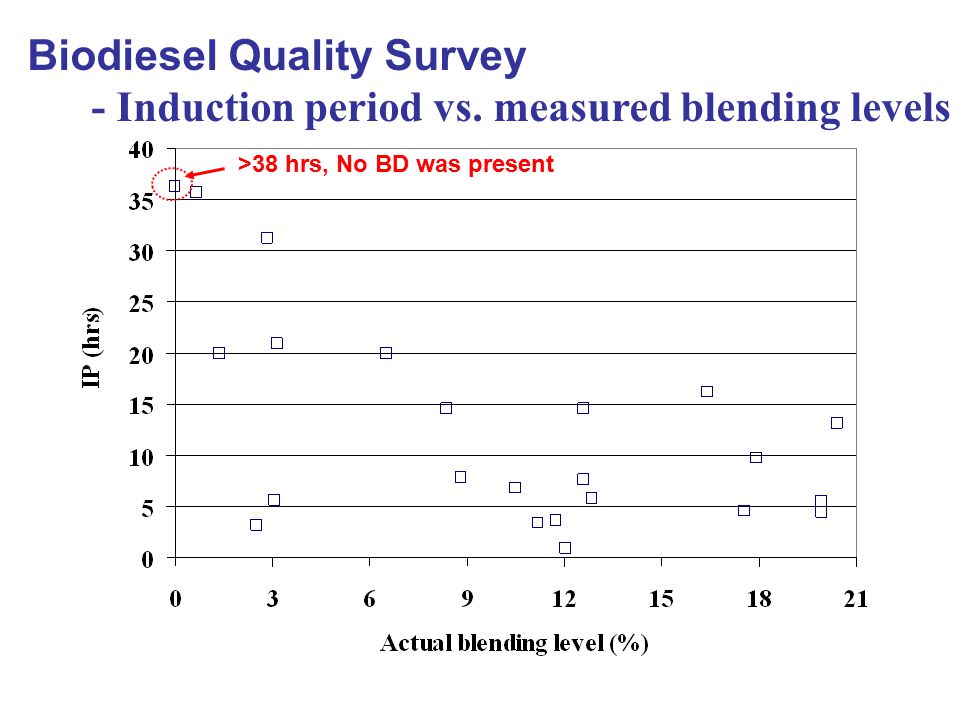 Biodiesel Quality Survey
- Induction period vs. measured blending levels

>38 hrs, No BD was present

IP (hrs)

40
35
30
25
20
15
10
5
0

0 3 6 9 12 15 18 21

Actual blending level (%)